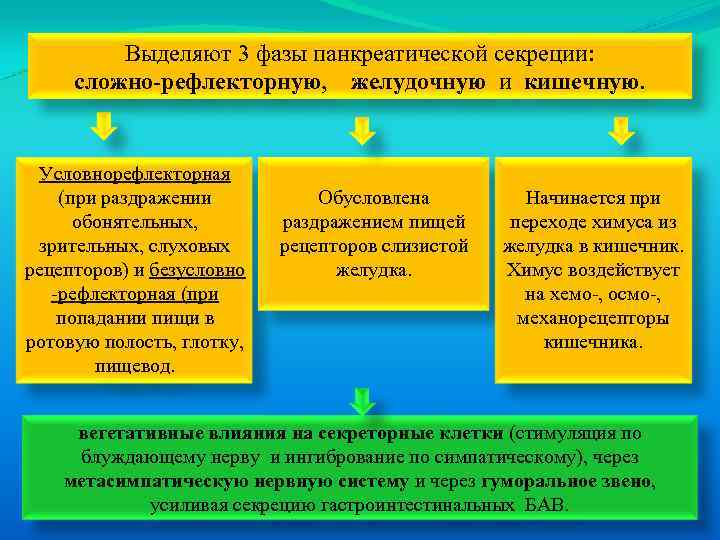 Выделяют 3 фазы панкреатической секреции: сложно-рефлекторную, желудочную и кишечную.

Условнорефлекторная (при раздражении обонятельных, зрительных, слуховых рецепторов) и безусловно -рефлекторная (при попадании пищи в ротовую полость, глотку, пищевод.

Обусловлена раздражением пищей рецепторов слизистой желудка.

Начинается при переходе химуса из желудка в кишечник. Химус воздействует на хемо-, осмо-, механорецепторы кишечника.

вегетативные влияния на секреторные клетки (стимуляция по блуждающему нерву и ингибрование по симпатическому), через метасимпатическую нервную систему и через гуморальное звено, усиливая секрецию гастроинтестинальных БАВ.